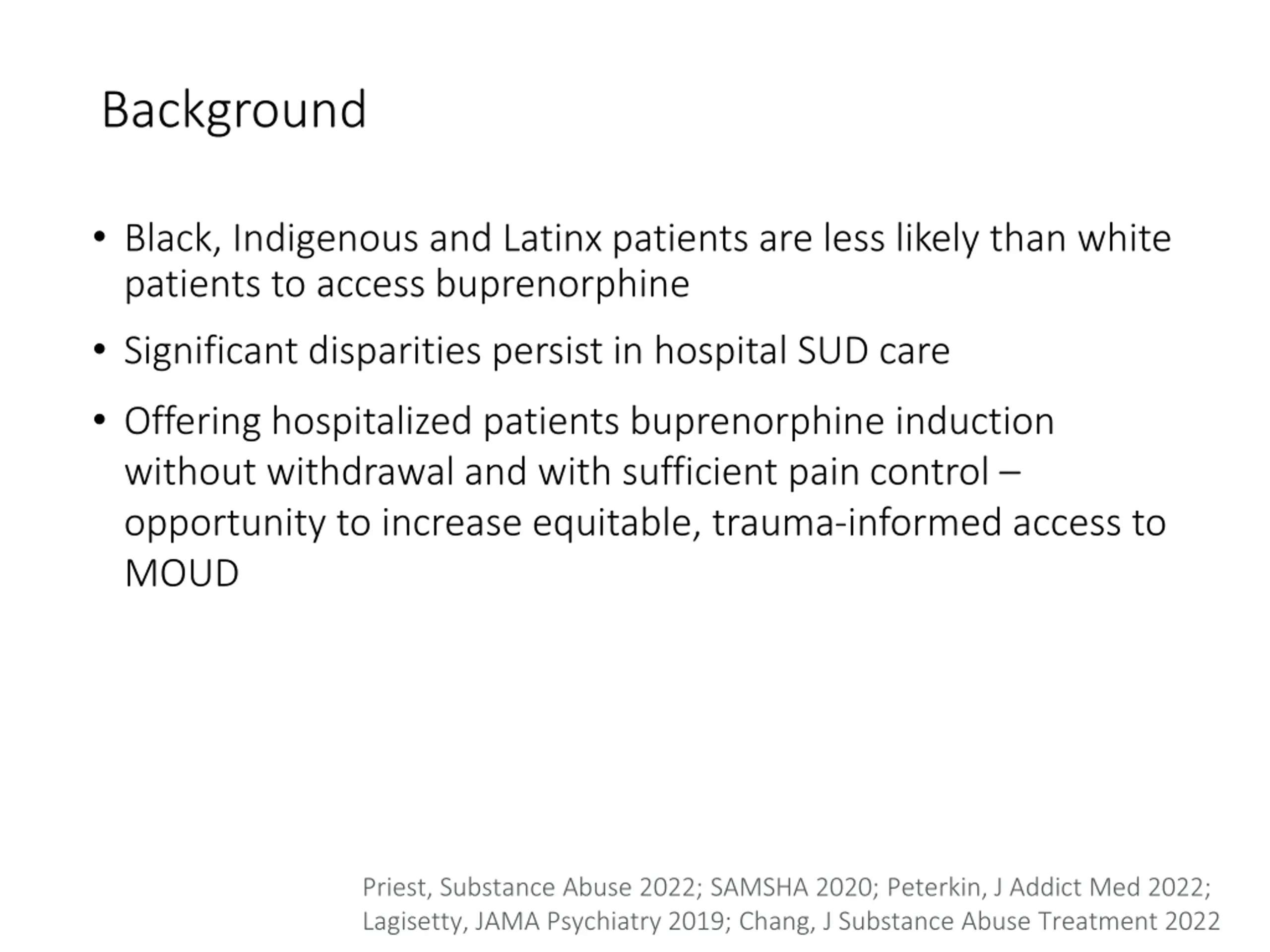 Background

• Black, Indigenous and Latinx patients are less likely than white patients to access buprenorphine

• Significant disparities persist in hospital SUD care

• Offering hospitalized patients buprenorphine induction without withdrawal and with sufficient pain control – opportunity to increase equitable, trauma-informed access to MOUD

Priest, Substance Abuse 2022; SAMSHA 2020; Peterkin, J Addict Med 2022; Lagisetty, JAMA Psychiatry 2019; Chang, J Substance Abuse Treatment 2022